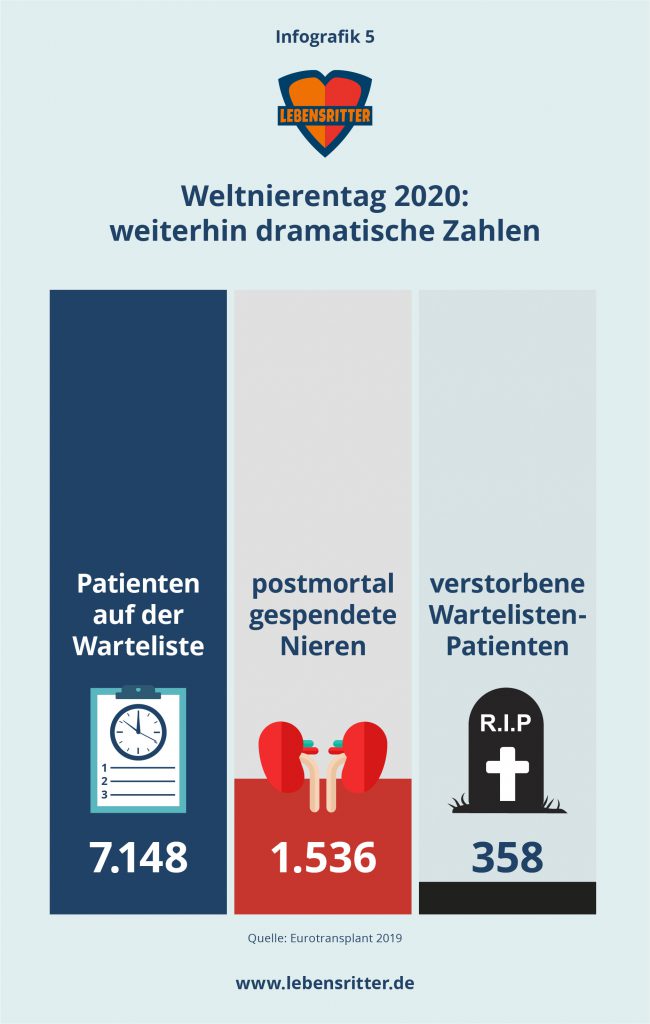 Infografik 5

LEBENSRITTER

Weltnierentag 2020:
weiterhin dramatische Zahlen

Patienten auf der Warteliste

1
2
3

7.148

postmortal gespendete Nieren

1.536

verstorbene Wartelisten-Patienten

R.I.P

358

Quelle: Eurotransplant 2019

www.lebensritter.de